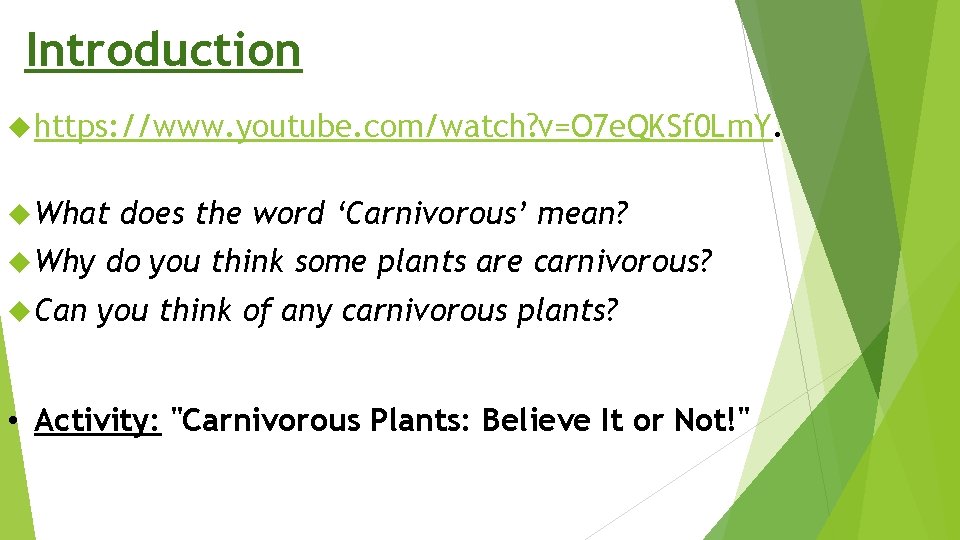 Introduction

https://www.youtube.com/watch?v=O7eQKSf0LmY.

What does the word ‘Carnivorous’ mean?

Why do you think some plants are carnivorous?

Can you think of any carnivorous plants?

• Activity: "Carnivorous Plants: Believe It or Not!"